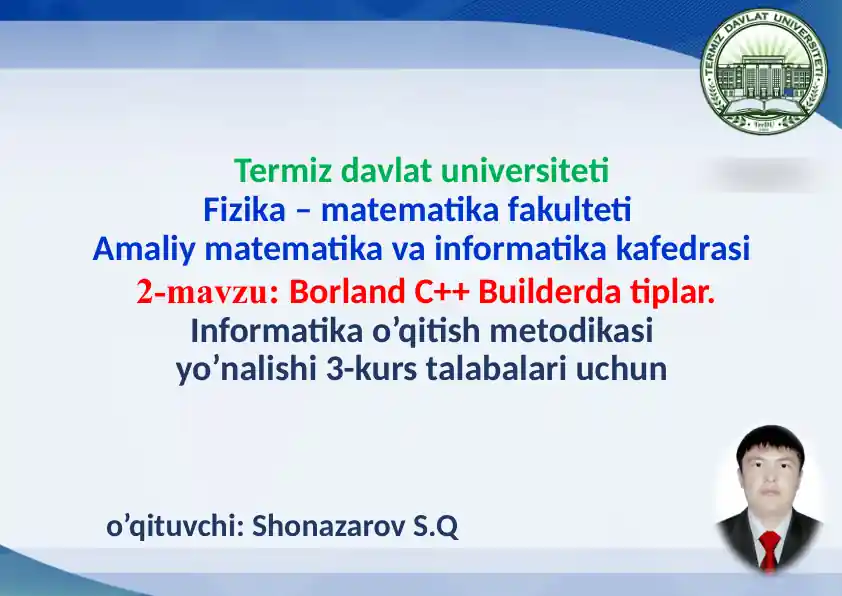 TERMIZ DAVLAT UNIVERSITETI
TerDU

Termiz davlat universiteti
Fizika – matematika fakulteti
Amaliy matematika va informatika kafedrasi
2-mavzu: Borland C++ Builderda tiplar.
Informatika o’qitish metodikasi yo’nalishi 3-kurs talabalari uchun

o’qituvchi: Shonazarov S.Q